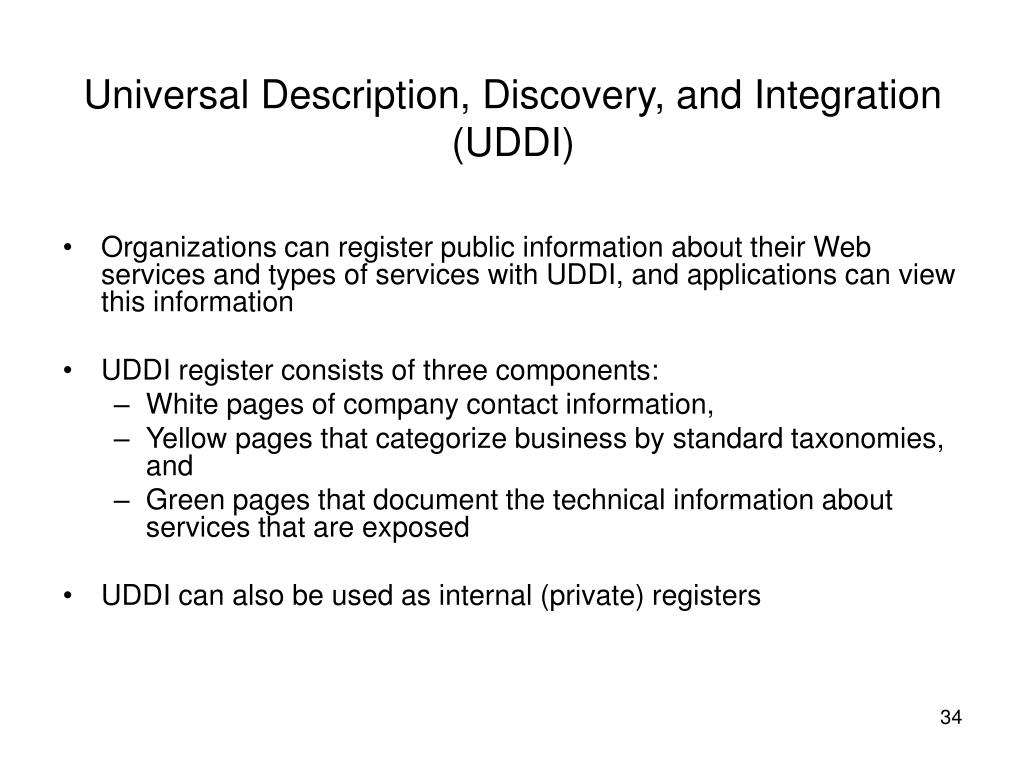 Universal Description, Discovery, and Integration (UDDI)

• Organizations can register public information about their Web services and types of services with UDDI, and applications can view this information

• UDDI register consists of three components:
– White pages of company contact information,
– Yellow pages that categorize business by standard taxonomies, and
– Green pages that document the technical information about services that are exposed

• UDDI can also be used as internal (private) registers

34